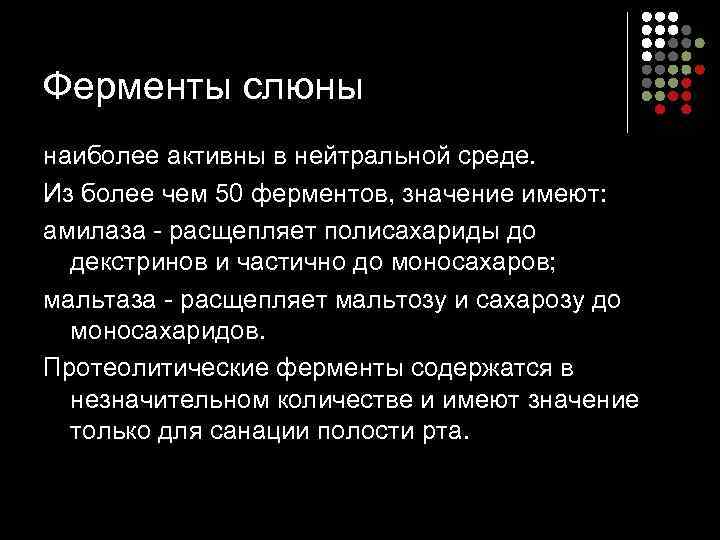 Ферменты слюны

наиболее активны в нейтральной среде.

Из более чем 50 ферментов, значение имеют:

амилаза - расщепляет полисахариды до декстринов и частично до моносахаров;

мальтаза - расщепляет мальтозу и сахарозу до моносахаридов.

Протеолитические ферменты содержатся в незначительном количестве и имеют значение только для санации полости рта.